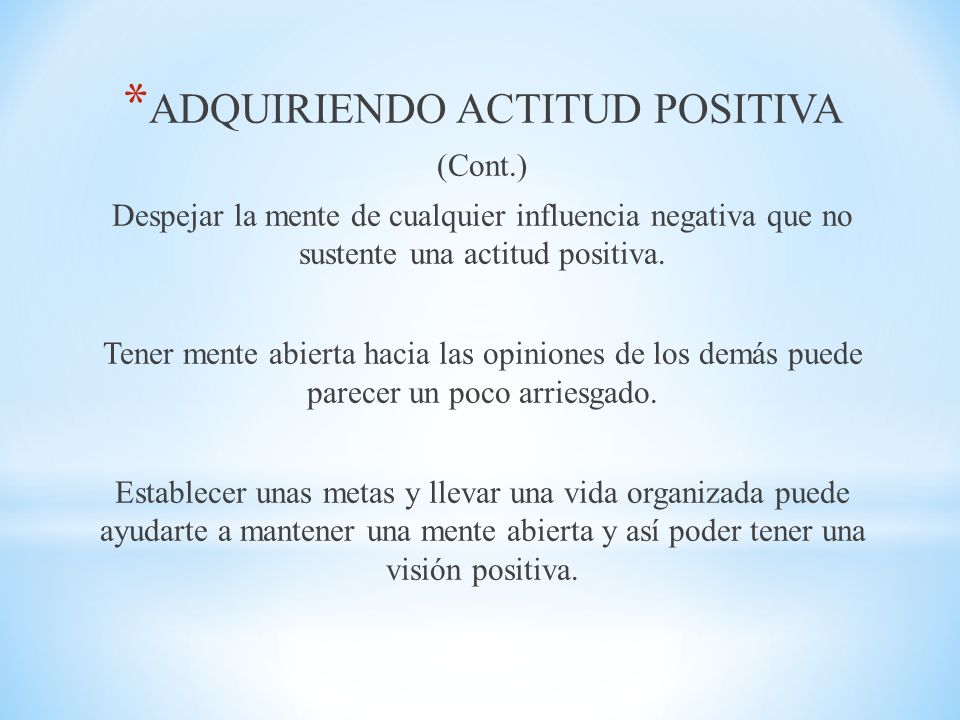 *ADQUIRIENDO ACTITUD POSITIVA
(Cont.)

Despejar la mente de cualquier influencia negativa que no sustente una actitud positiva.

Tener mente abierta hacia las opiniones de los demás puede parecer un poco arriesgado.

Establecer unas metas y llevar una vida organizada puede ayudarte a mantener una mente abierta y así poder tener una visión positiva.